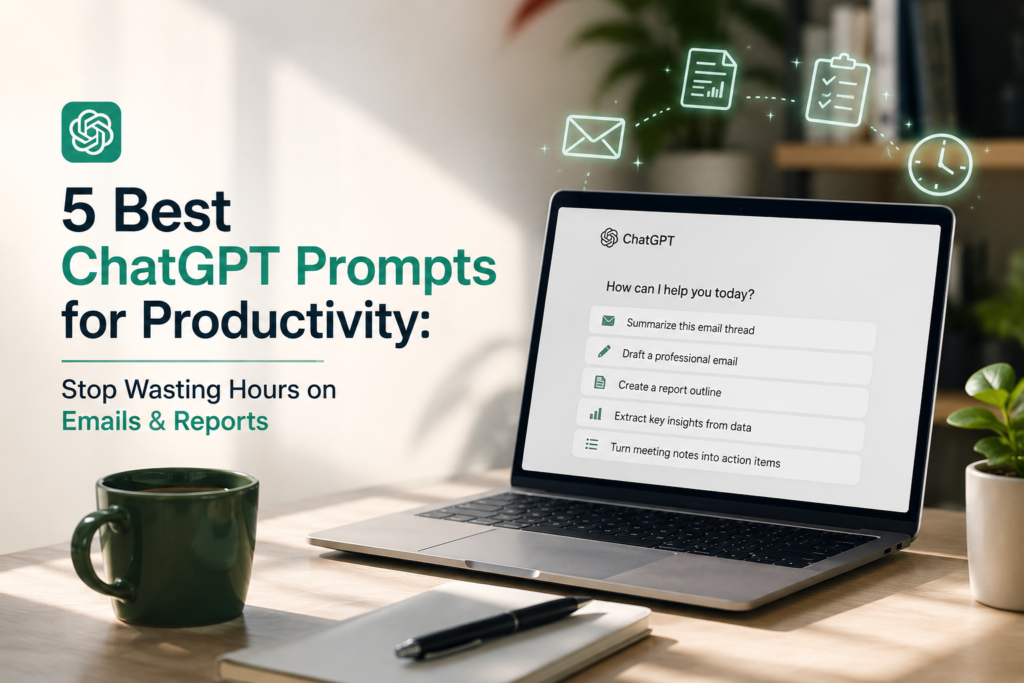 5 Best
ChatGPT Prompts
for Productivity:

Stop Wasting Hours on
Emails & Reports

ChatGPT

How can I help you today?

Summarize this email thread

Draft a professional email

Create a report outline

Extract key insights from data

Turn meeting notes into action items